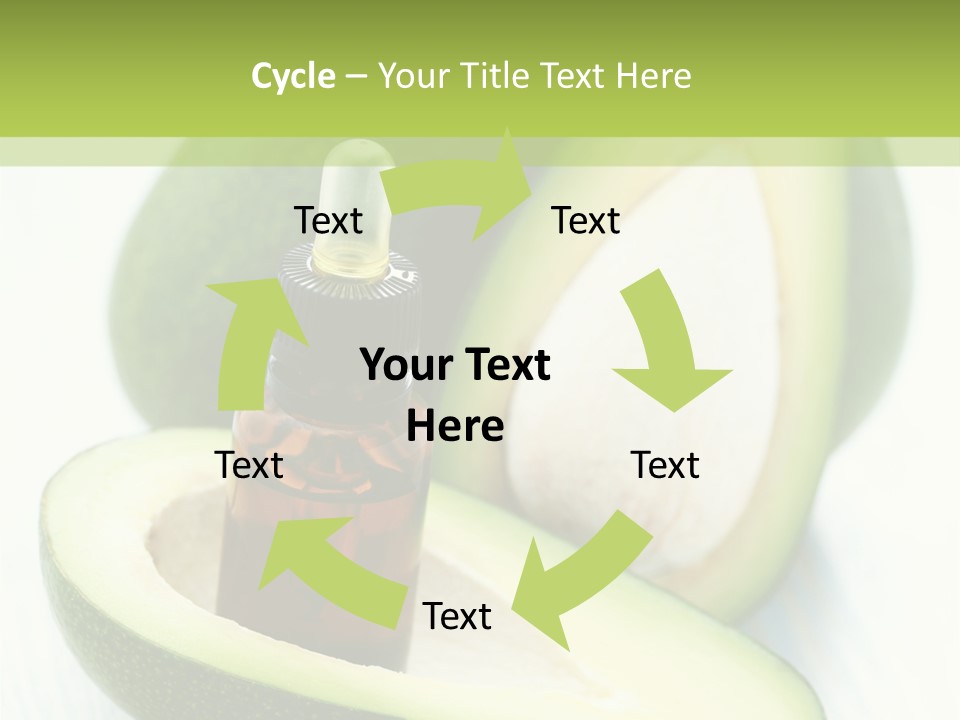 Cycle – Your Title Text Here

Text

Text

Your Text Here

Text

Text

Text